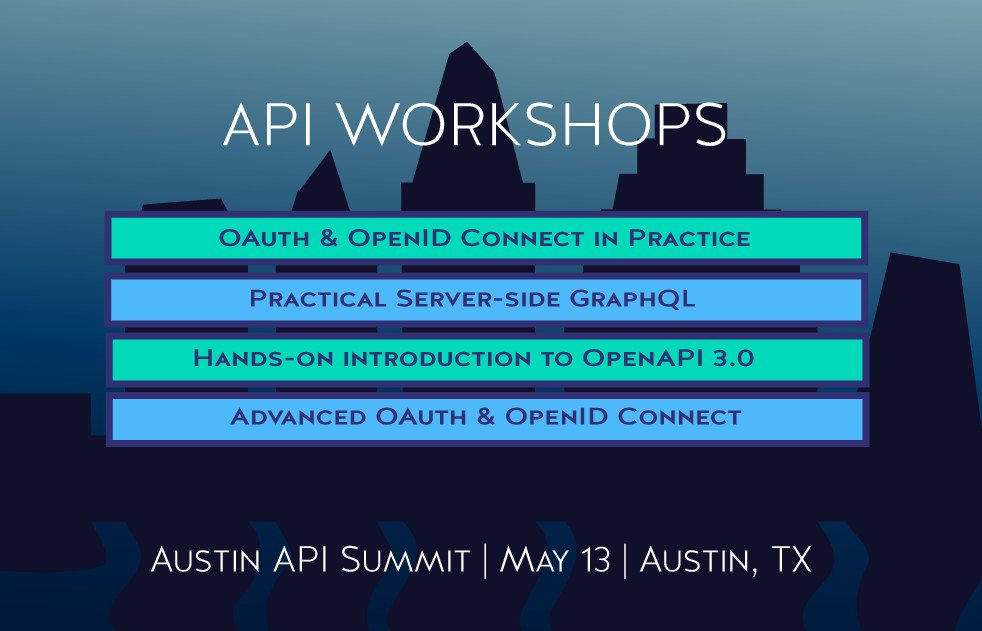 API WORKSHOPS

OAuth & OpenID Connect in Practice

Practical Server-side GraphQL

Hands-on introduction to OpenAPI 3.0

Advanced OAuth & OpenID Connect

Austin API Summit | May 13 | Austin, TX